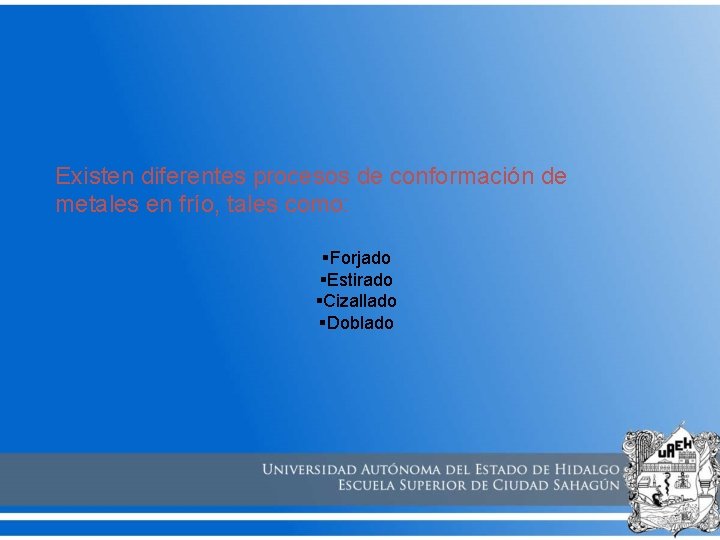 Existen diferentes procesos de conformación de metales en frío, tales como:

• Forjado
• Estirado
• Cizallado
• Doblado

UNIVERSIDAD AUTÓNOMA DEL ESTADO DE HIDALGO
ESCUELA SUPERIOR DE CIUDAD SAHAGÚN

UAEH